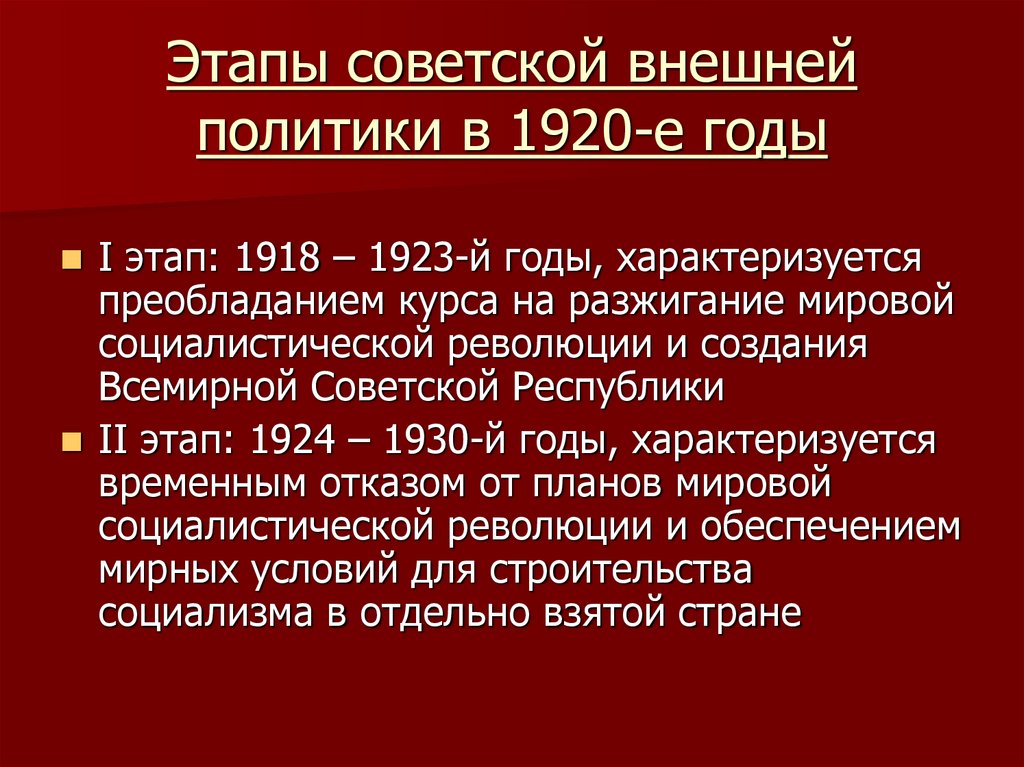 Этапы советской внешней политики в 1920-е годы

I этап: 1918 – 1923-й годы, характеризуется преобладанием курса на разжигание мировой социалистической революции и создания Всемирной Советской Республики

II этап: 1924 – 1930-й годы, характеризуется временным отказом от планов мировой социалистической революции и обеспечением мирных условий для строительства социализма в отдельно взятой стране